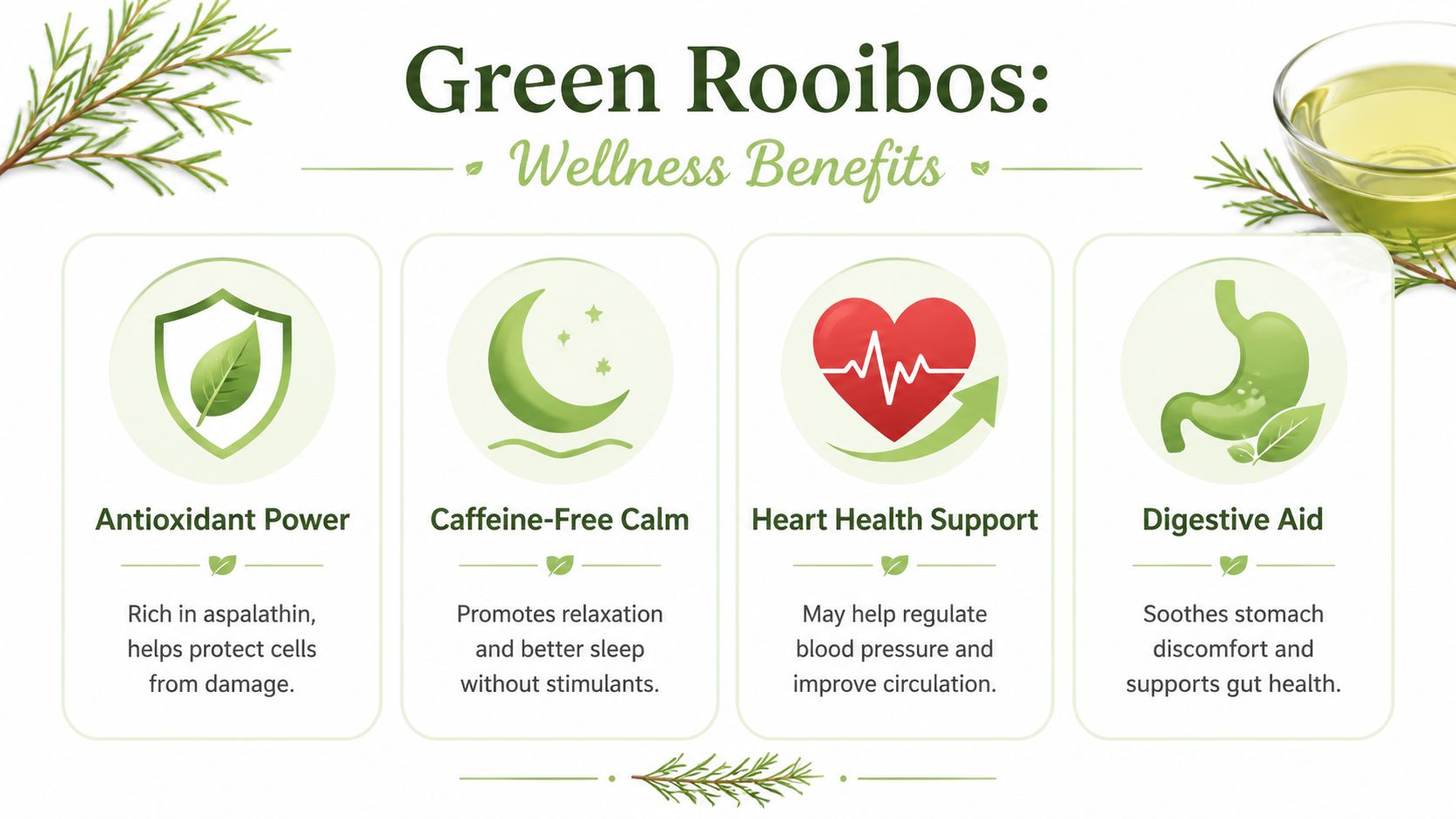 Green Rooibos:
Wellness Benefits

Antioxidant Power

Rich in aspalathin, helps protect cells from damage.

Caffeine-Free Calm

Promotes relaxation and better sleep without stimulants.

Heart Health Support

May help regulate blood pressure and improve circulation.

Digestive Aid

Soothes stomach discomfort and supports gut health.